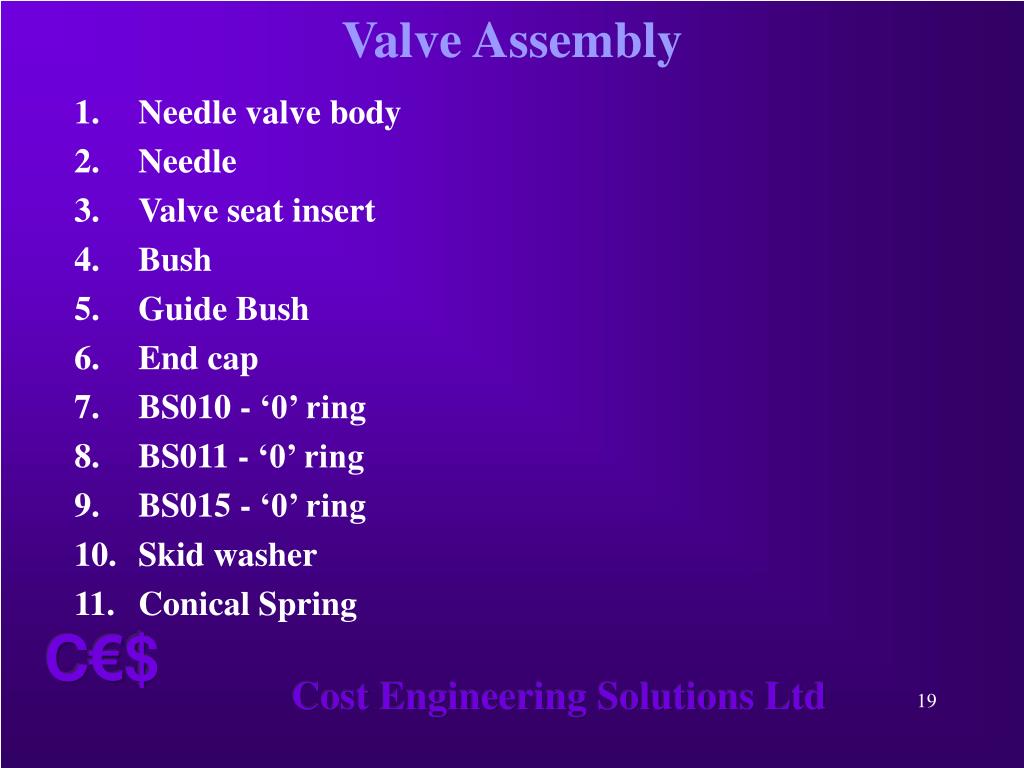 Valve Assembly

1. Needle valve body
2. Needle
3. Valve seat insert
4. Bush
5. Guide Bush
6. End cap
7. BS010 - ‘0’ ring
8. BS011 - ‘0’ ring
9. BS015 - ‘0’ ring
10. Skid washer
11. Conical Spring

C€$

Cost Engineering Solutions Ltd

19